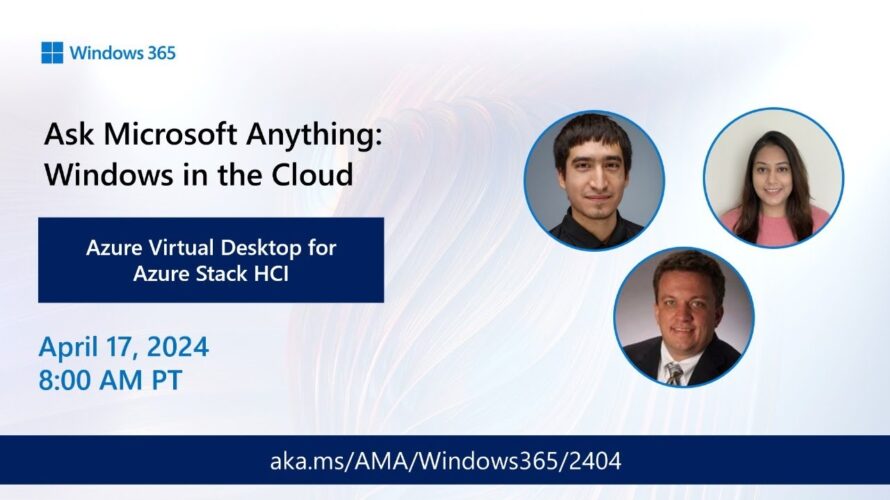 Windows 365

Ask Microsoft Anything: Windows in the Cloud

Azure Virtual Desktop for Azure Stack HCI

April 17, 2024
8:00 AM PT

aka.ms/AMA/Windows365/2404